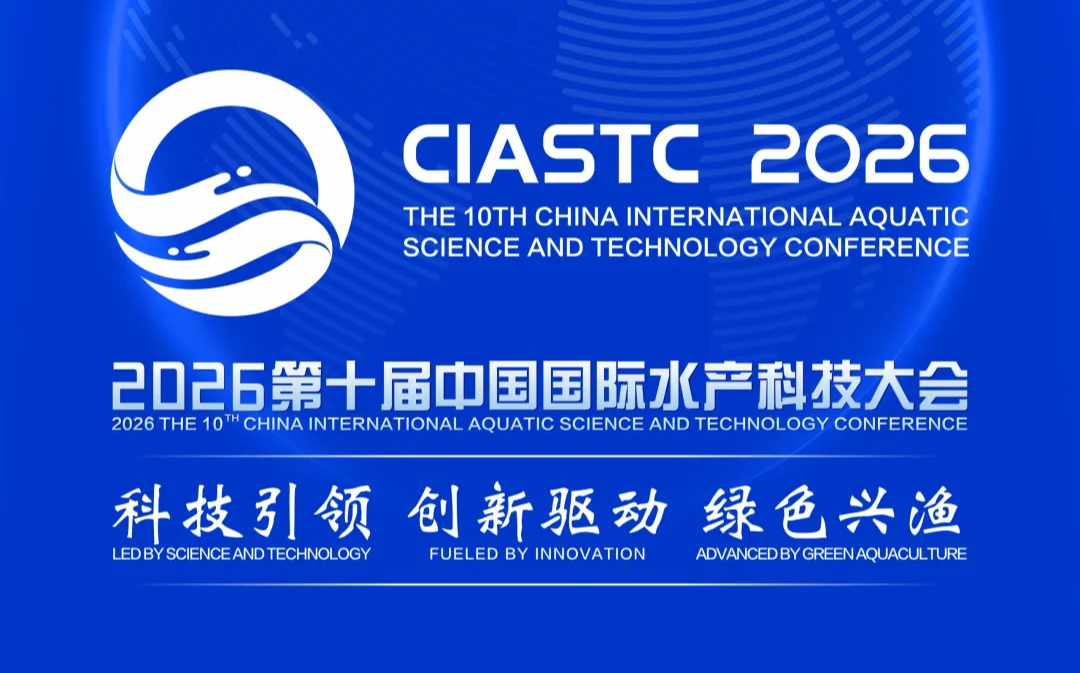 CIASTC 2026

THE 10TH CHINA INTERNATIONAL AQUATIC SCIENCE AND TECHNOLOGY CONFERENCE

2026第十届中国国际水产科技大会

2026 THE 10$^{TH}$ CHINA INTERNATIONAL AQUATIC SCIENCE AND TECHNOLOGY CONFERENCE

科技引领 创新驱动 绿色兴渔

LED BY SCIENCE AND TECHNOLOGY FUELED BY INNOVATION ADVANCED BY GREEN AQUACULTURE